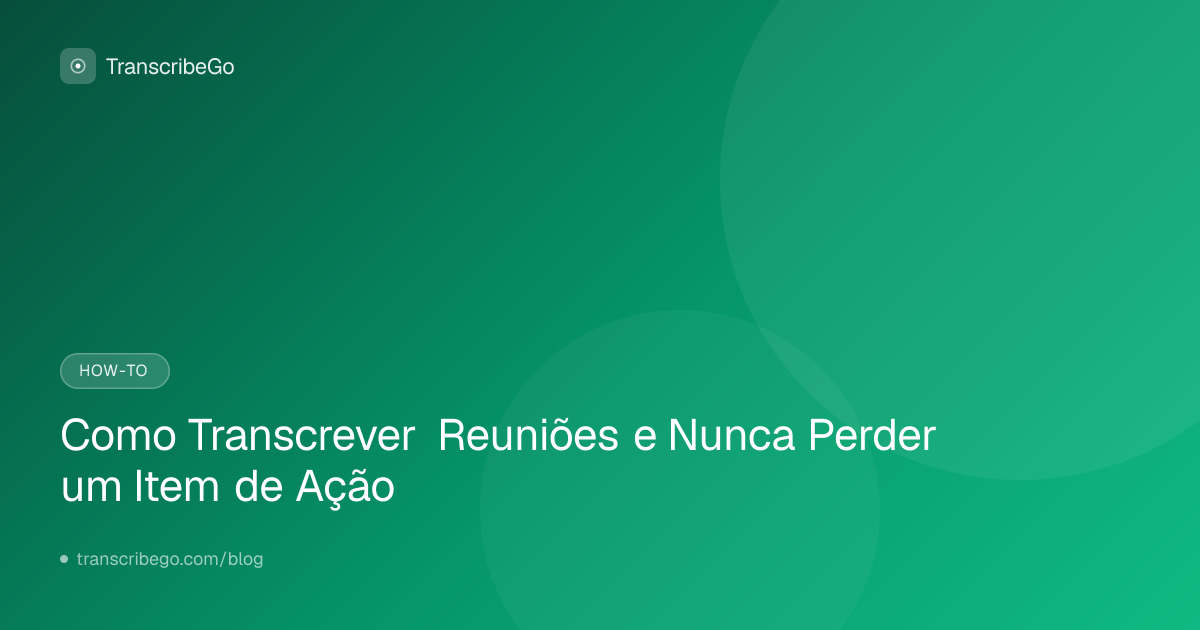 TranscribeGo

HOW-TO

Como Transcrever Reuniões e Nunca Perder um Item de Ação

transcribego.com/blog